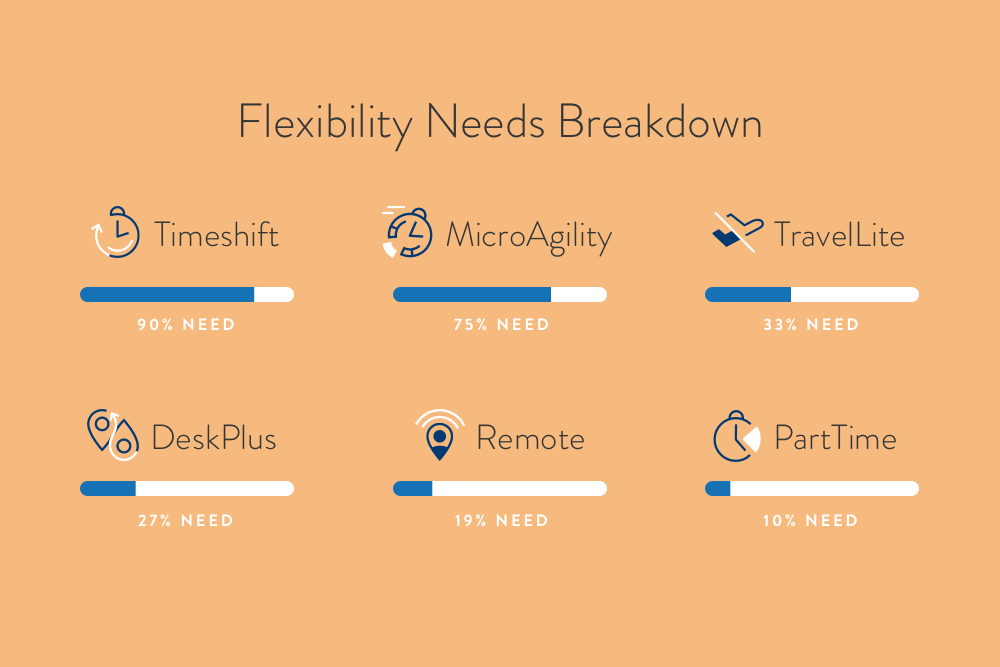 Flexibility Needs Breakdown

Timeshift
90% NEED

MicroAgility
75% NEED

TravelLite
33% NEED

DeskPlus
27% NEED

Remote
19% NEED

PartTime
10% NEED